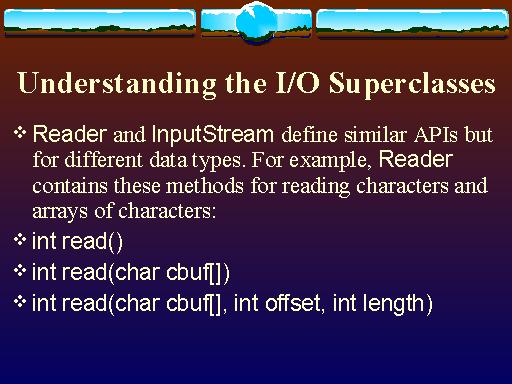 Understanding the I/O Superclasses

❖ Reader and InputStream define similar APIs but for different data types. For example, Reader contains these methods for reading characters and arrays of characters:

❖ int read()

❖ int read(char cbuf[])

❖ int read(char cbuf[], int offset, int length)